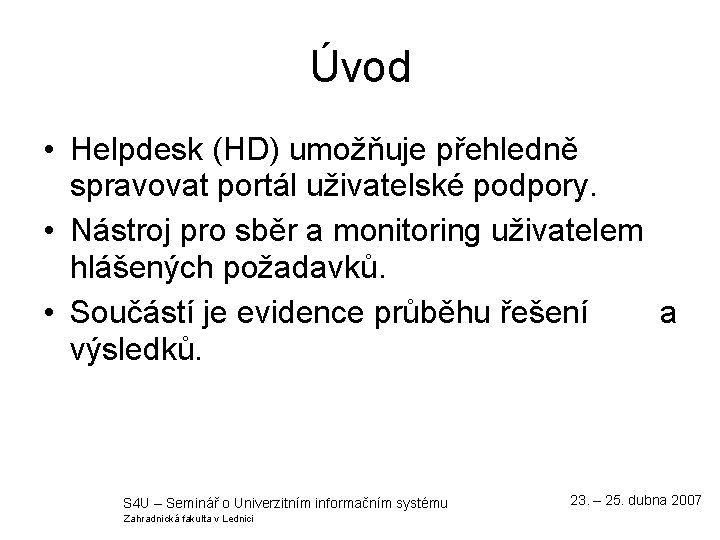 Úvod

• Helpdesk (HD) umožňuje přehledně spravovat portál uživatelské podpory.
• Nástroj pro sběr a monitoring uživatelem hlášených požadavků.
• Součástí je evidence průběhu řešení a výsledků.

S4U – Seminář o Univerzitním informačním systému
Zahradnická fakulta v Lednici

23. – 25. dubna 2007